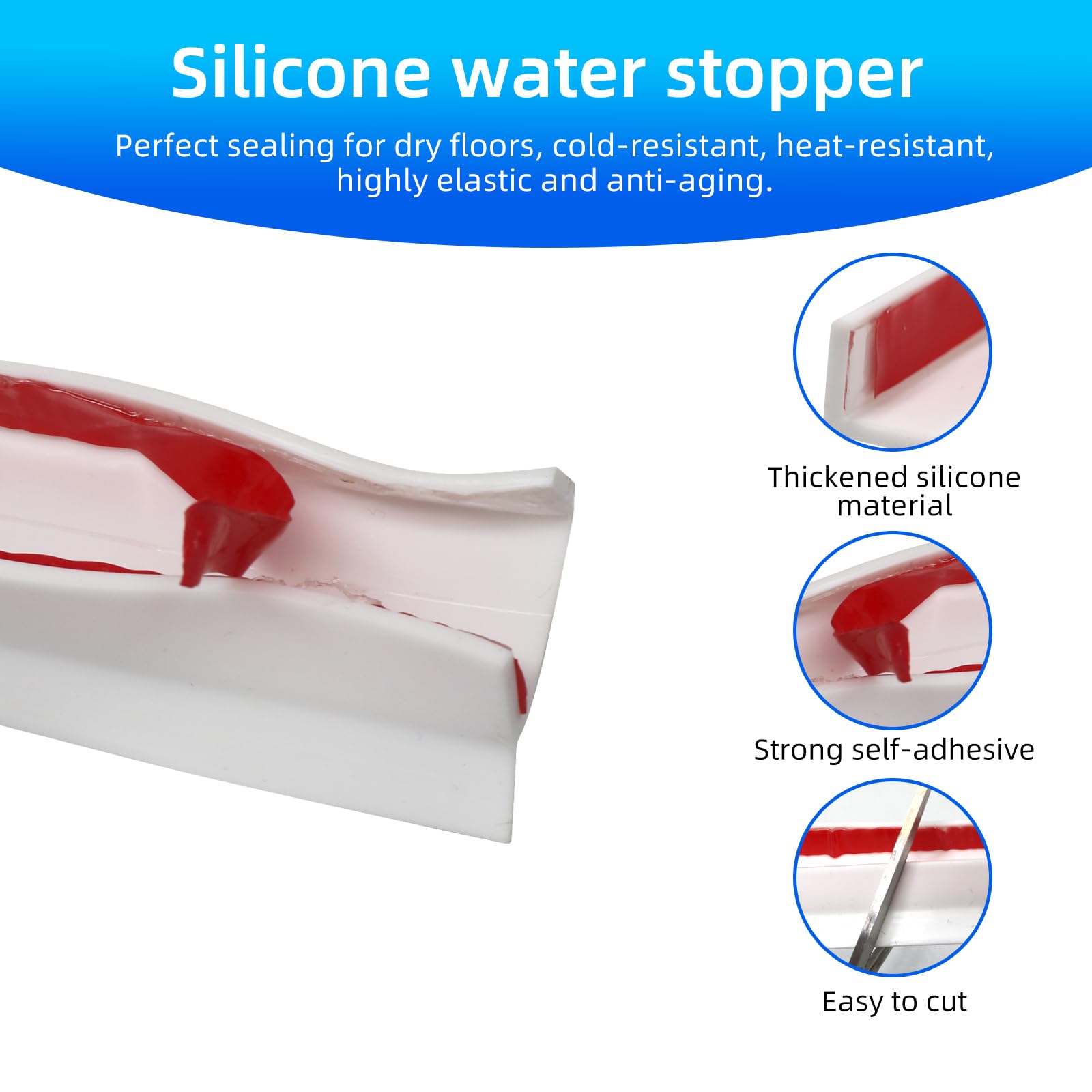 Silicone water stopper

Perfect sealing for dry floors, cold-resistant, heat-resistant, highly elastic and anti-aging.

Thickened silicone material

Strong self-adhesive

Easy to cut